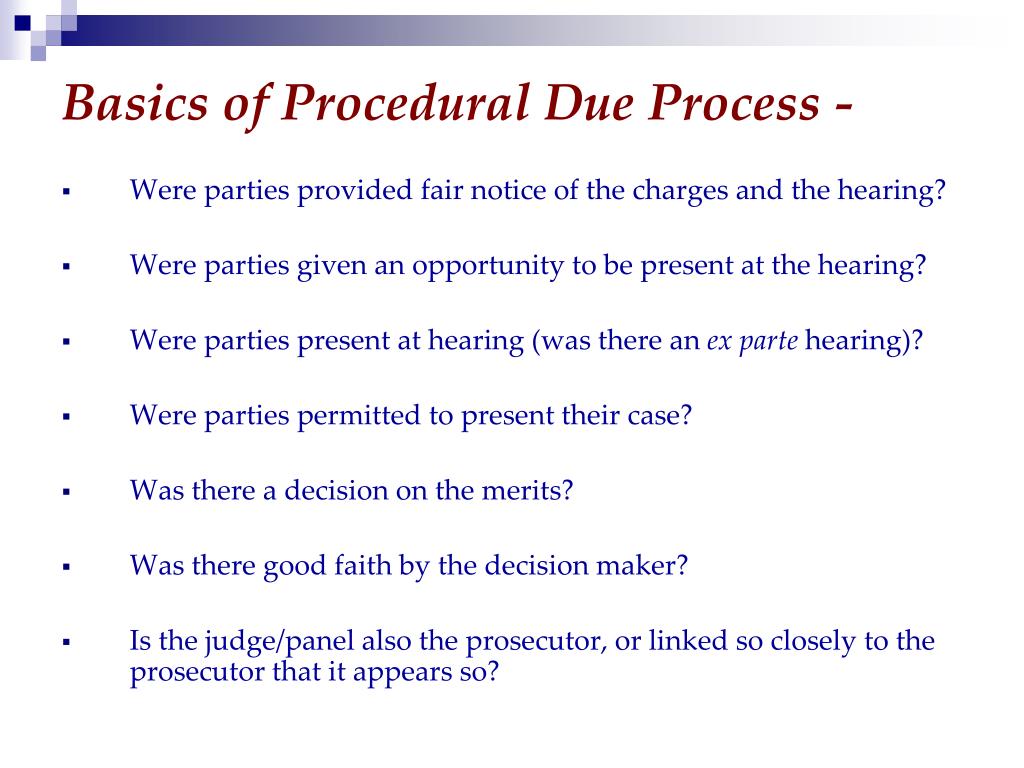 Basics of Procedural Due Process -

▪ Were parties provided fair notice of the charges and the hearing?

▪ Were parties given an opportunity to be present at the hearing?

▪ Were parties present at hearing (was there an ex parte hearing)?

▪ Were parties permitted to present their case?

▪ Was there a decision on the merits?

▪ Was there good faith by the decision maker?

▪ Is the judge/panel also the prosecutor, or linked so closely to the prosecutor that it appears so?